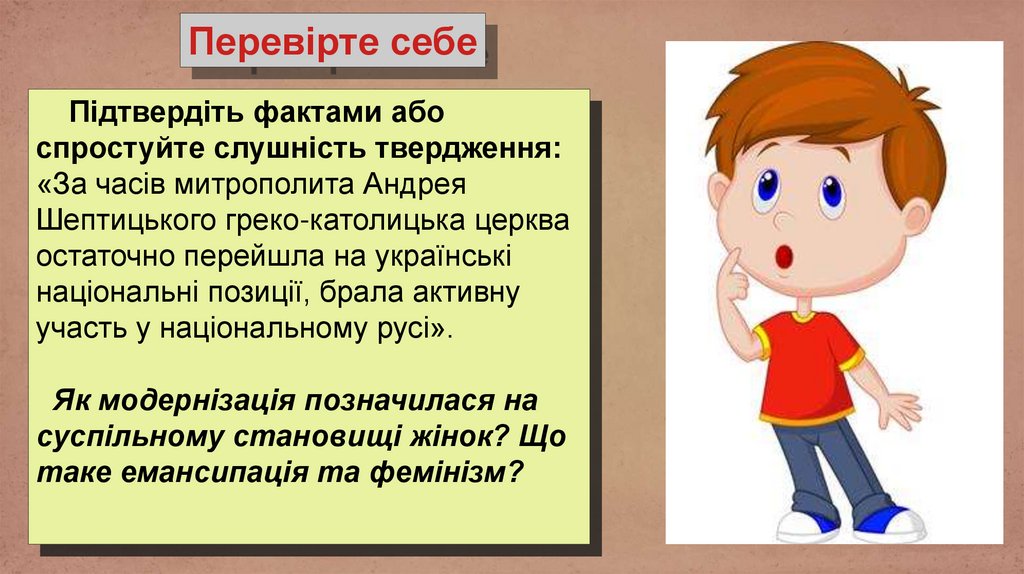 Перевірте себе

Підтвердіть фактами або спростуйте слушність твердження: «За часів митрополита Андрея Шептицького греко-католицька церква остаточно перейшла на українські національні позиції, брала активну участь у національному русі».

Як модернізація позначилася на суспільному становищі жінок? Що таке емансипація та фемінізм?